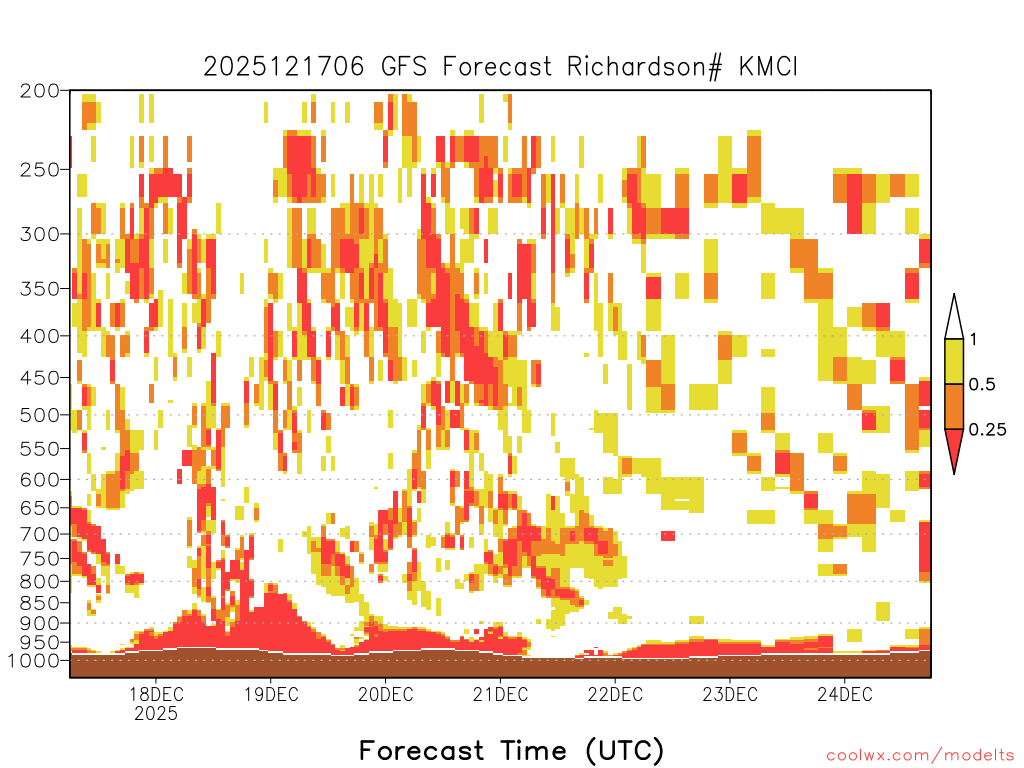 2025121706 GFS Forecast Richardson# KMCI

200
250
300
350
400
450
500
550
600
650
700
750
800
850
900
950
1000

1
0.5
0.25

18DEC
2025
19DEC
20DEC
21DEC
22DEC
23DEC
24DEC

Forecast Time (UTC)

coolwx.com/modelts